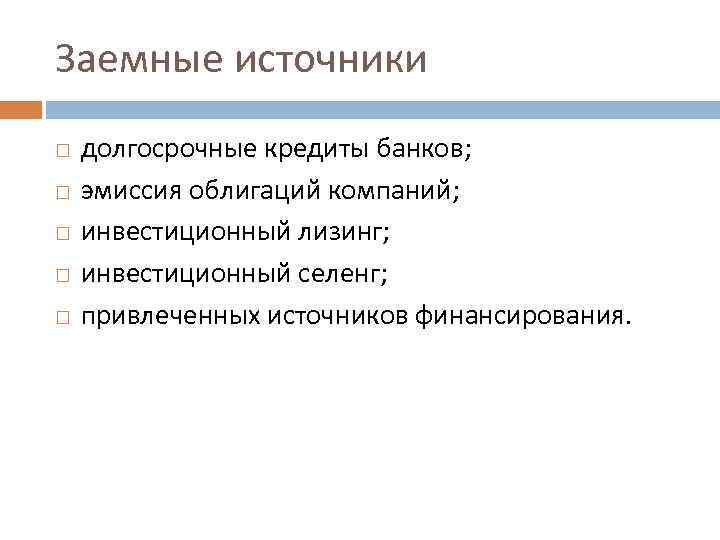 Заемные источники

□ долгосрочные кредиты банков;
□ эмиссия облигаций компаний;
□ инвестиционный лизинг;
□ инвестиционный селенг;
□ привлеченных источников финансирования.